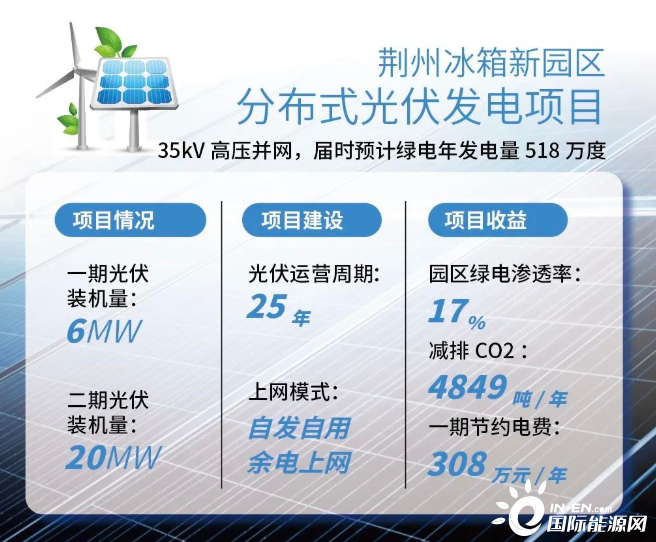 荆州冰箱新园区
分布式光伏发电项目
35kV 高压并网，届时预计绿电年发电量 518 万度

项目情况

一期光伏装机量：
6MW

二期光伏装机量：
20MW

项目建设

光伏运营周期：
25 年

上网模式：
自发自用
余电上网

项目收益

园区绿电渗透率：
17%

减排 CO2：
4849 吨/年

一期节约电费：
308 万元/年

IN-EN.com
国际能源网